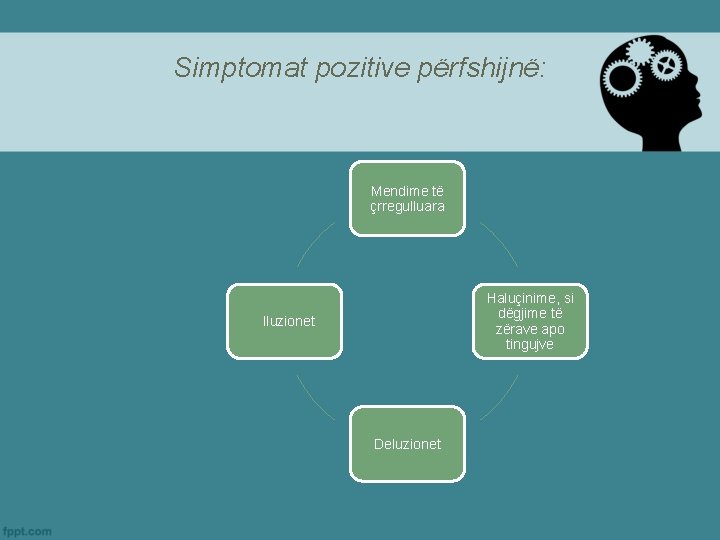 Simptomat pozitive përfshijnë:

Mendime të çrregulluara

Haluçinime, si dëgjime të zërave apo tingujve

Deluzionet

Iluzionet

fppt.com